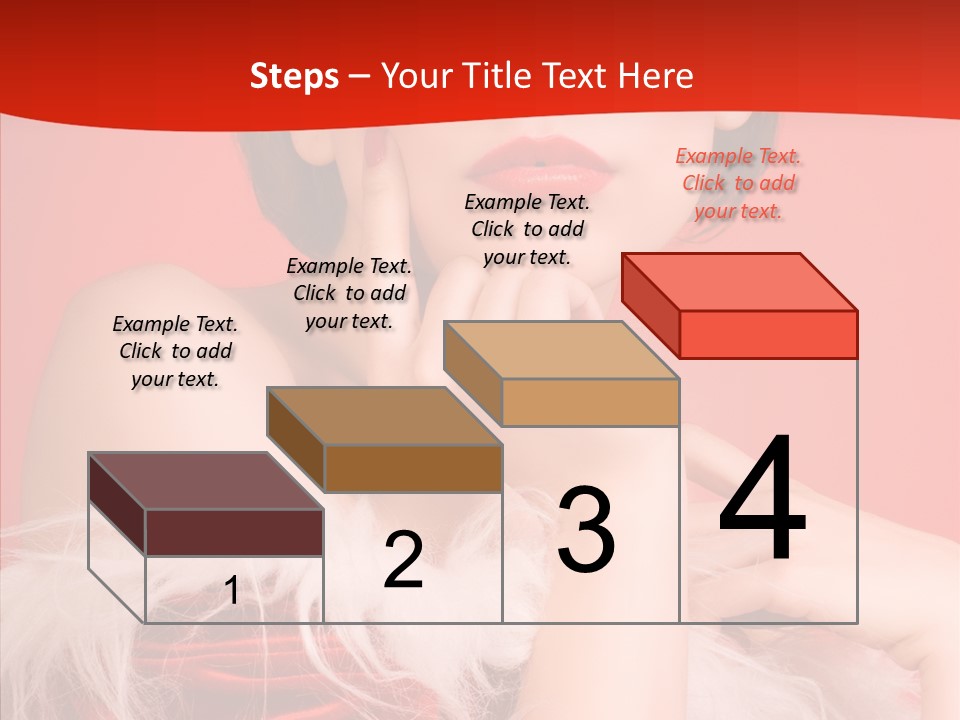 Steps – Your Title Text Here

Example Text. Click to add your text.

Example Text. Click to add your text.

Example Text. Click to add your text.

Example Text. Click to add your text.

1

2

3

4